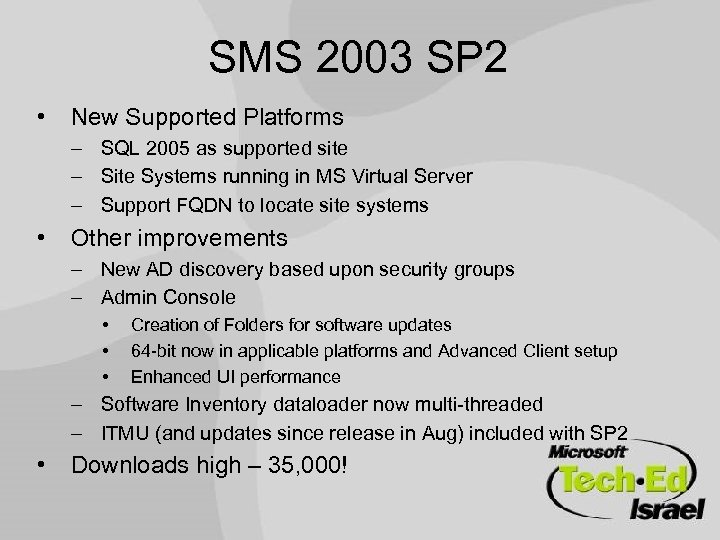 SMS 2003 SP2

• New Supported Platforms
– SQL 2005 as supported site
– Site Systems running in MS Virtual Server
– Support FQDN to locate site systems

• Other improvements
– New AD discovery based upon security groups
– Admin Console
• Creation of Folders for software updates
• 64-bit now in applicable platforms and Advanced Client setup
• Enhanced UI performance
– Software Inventory dataloader now multi-threaded
– ITMU (and updates since release in Aug) included with SP2

• Downloads high – 35,000!

Microsoft Tech·Ed Israel